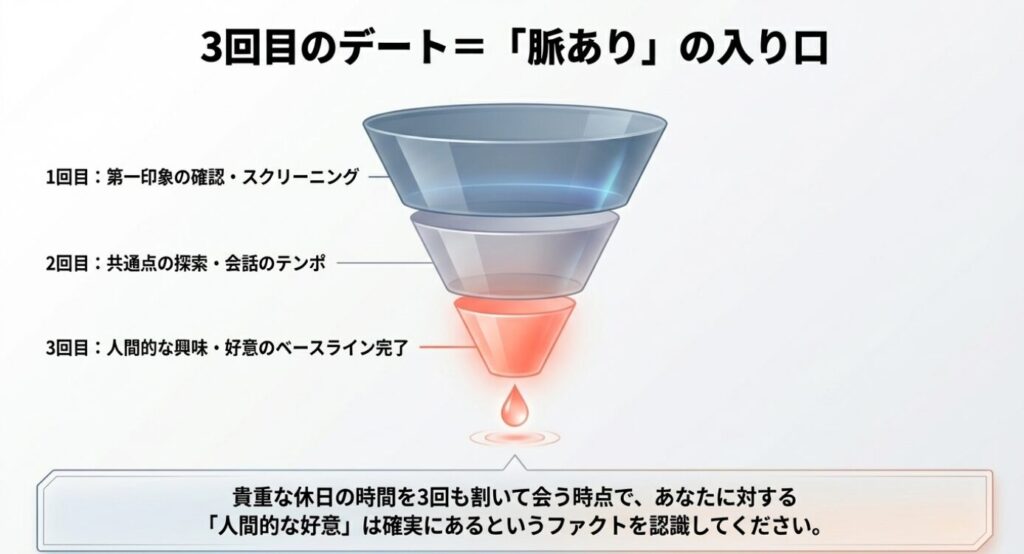 3回目のデート＝「脈あり」の入り口

1回目：第一印象の確認・スクリーニング

2回目：共通点の探索・会話のテンポ

3回目：人間的な興味・好意のベースライン完了

貴重な休日の時間を3回も割いて会う時点で、あなたに対する「人間的な好意」は確実にあるというファクトを認識してください。